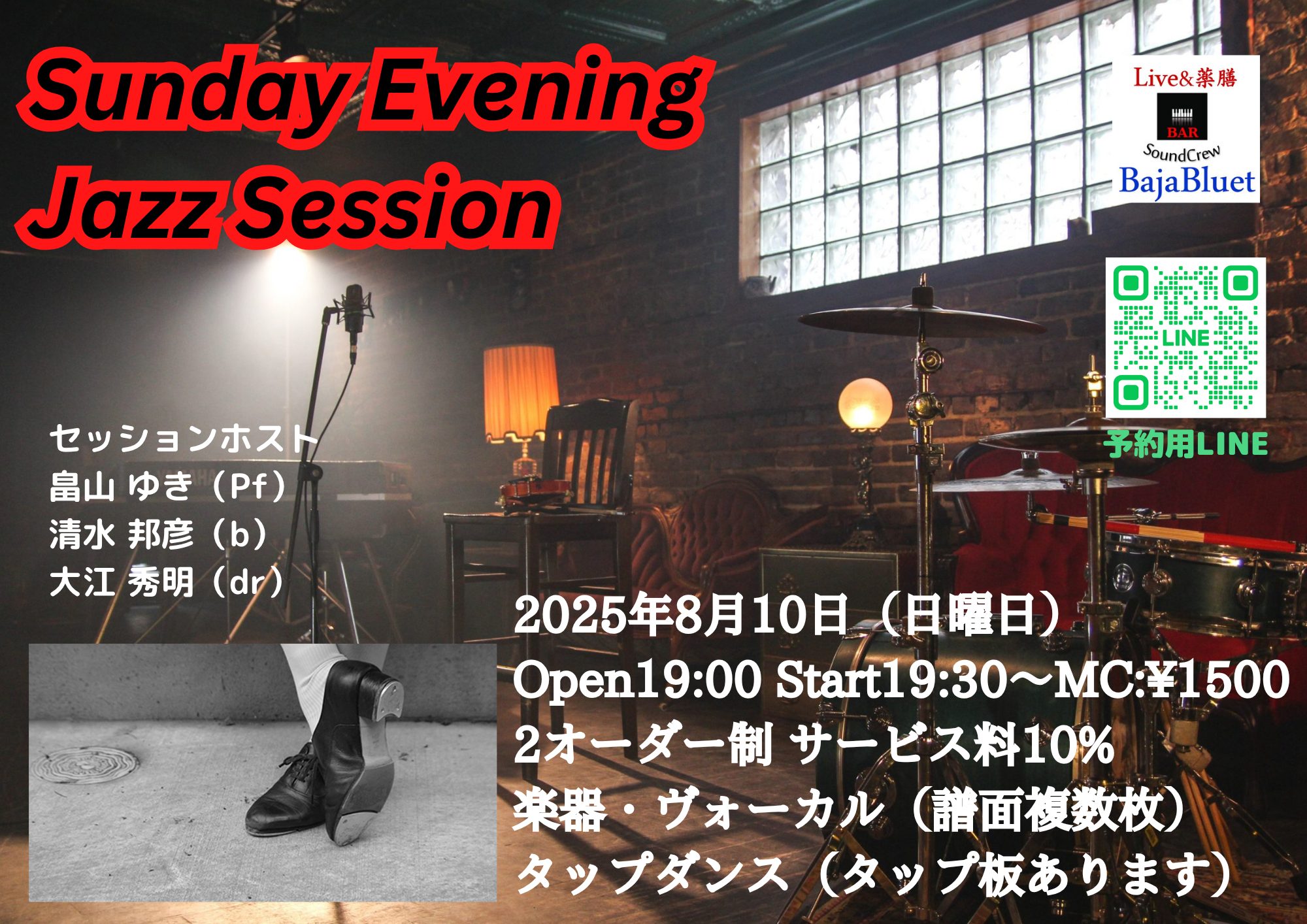 Sunday Evening
Jazz Session

Live&薬膳
BAR
SoundCrew
BajaBluet

LINE
予約用LINE

セッションホスト
畠山 ゆき（Pf）
清水 邦彦（b）
大江 秀明（dr）

2025年8月10日（日曜日）
Open19:00 Start19:30～MC:¥1500
2オーダー制 サービス料10%
楽器・ヴォーカル（譜面複数枚）
タップダンス（タップ板あります）